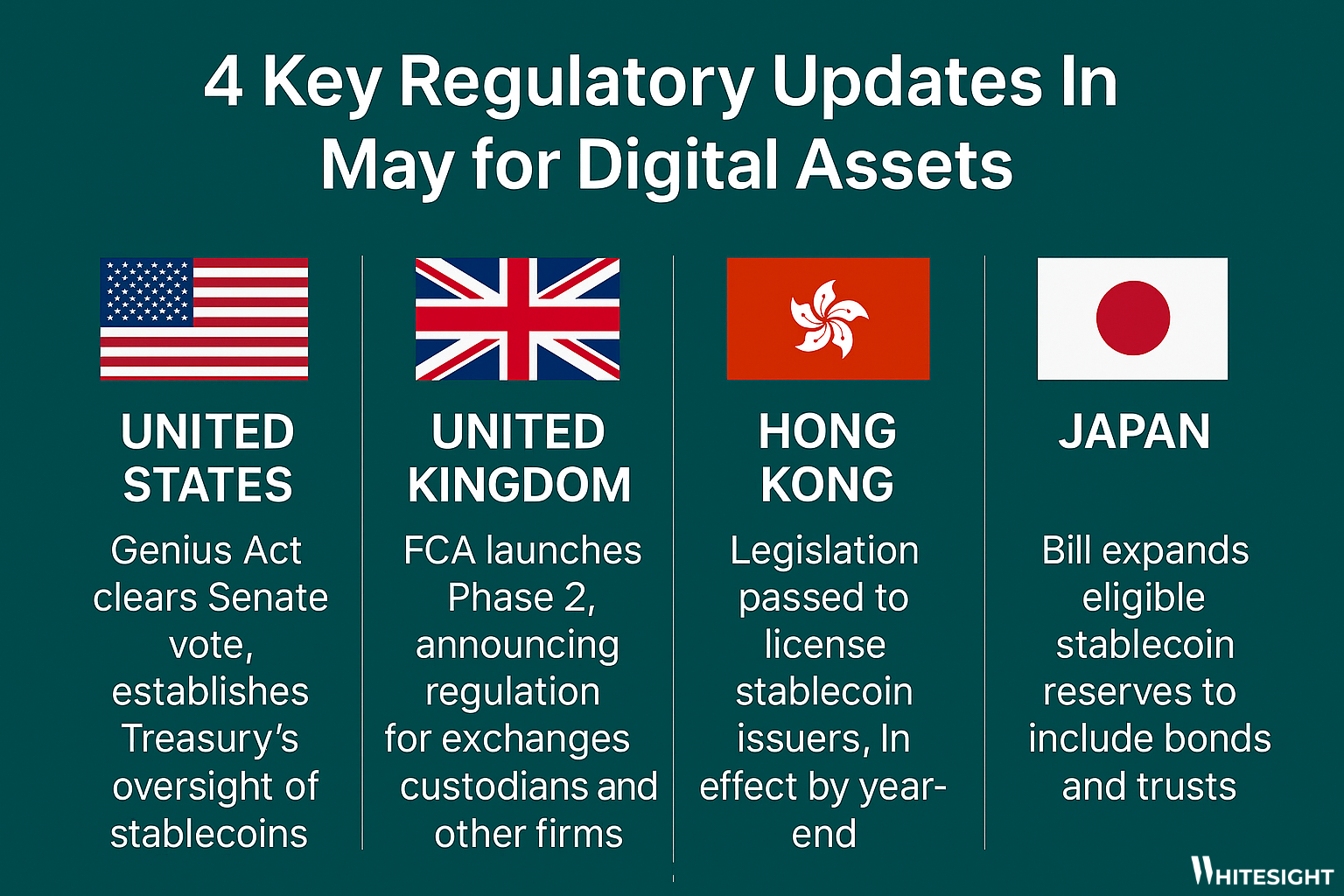 4 Key Regulatory Updates In May for Digital Assets

UNITED STATES

Genius Act clears Senate vote, establishes Treasury's oversight of stablecoins

UNITED KINGDOM

FCA launches Phase 2, announcing regulation for exchanges custodians and other firms

HONG KONG

Legislation passed to license stablecoin issuers, In effect by year-end

JAPAN

Bill expands eligible stablecoin reserves to include bonds and trusts

WHITESIGHT